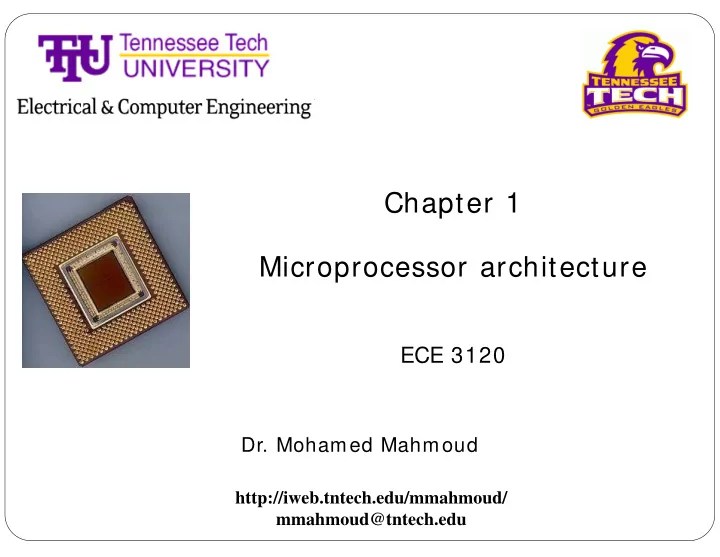 TTU Tennessee Tech UNIVERSITY

Electrical & Computer Engineering

TENNESSEE TECH GOLDEN EAGLES

Chapter 1

Microprocessor architecture

ECE 3120

Dr. Mohamed Mahmoud

http://iweb.tntech.edu/mmahmoud/
mmahmoud@tntech.edu